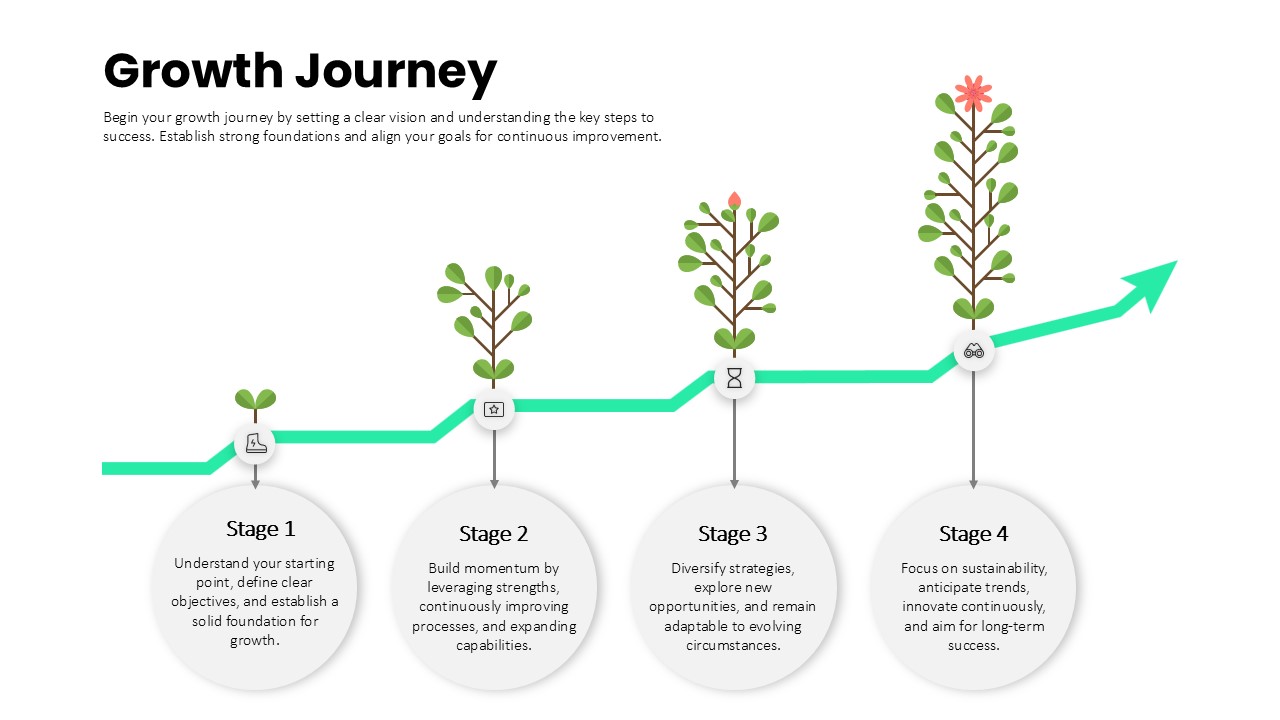 Growth Journey

Begin your growth journey by setting a clear vision and understanding the key steps to success. Establish strong foundations and align your goals for continuous improvement.

Stage 1

Understand your starting point, define clear objectives, and establish a solid foundation for growth.

Stage 2

Build momentum by leveraging strengths, continuously improving processes, and expanding capabilities.

Stage 3

Diversify strategies, explore new opportunities, and remain adaptable to evolving circumstances.

Stage 4

Focus on sustainability, anticipate trends, innovate continuously, and aim for long-term success.